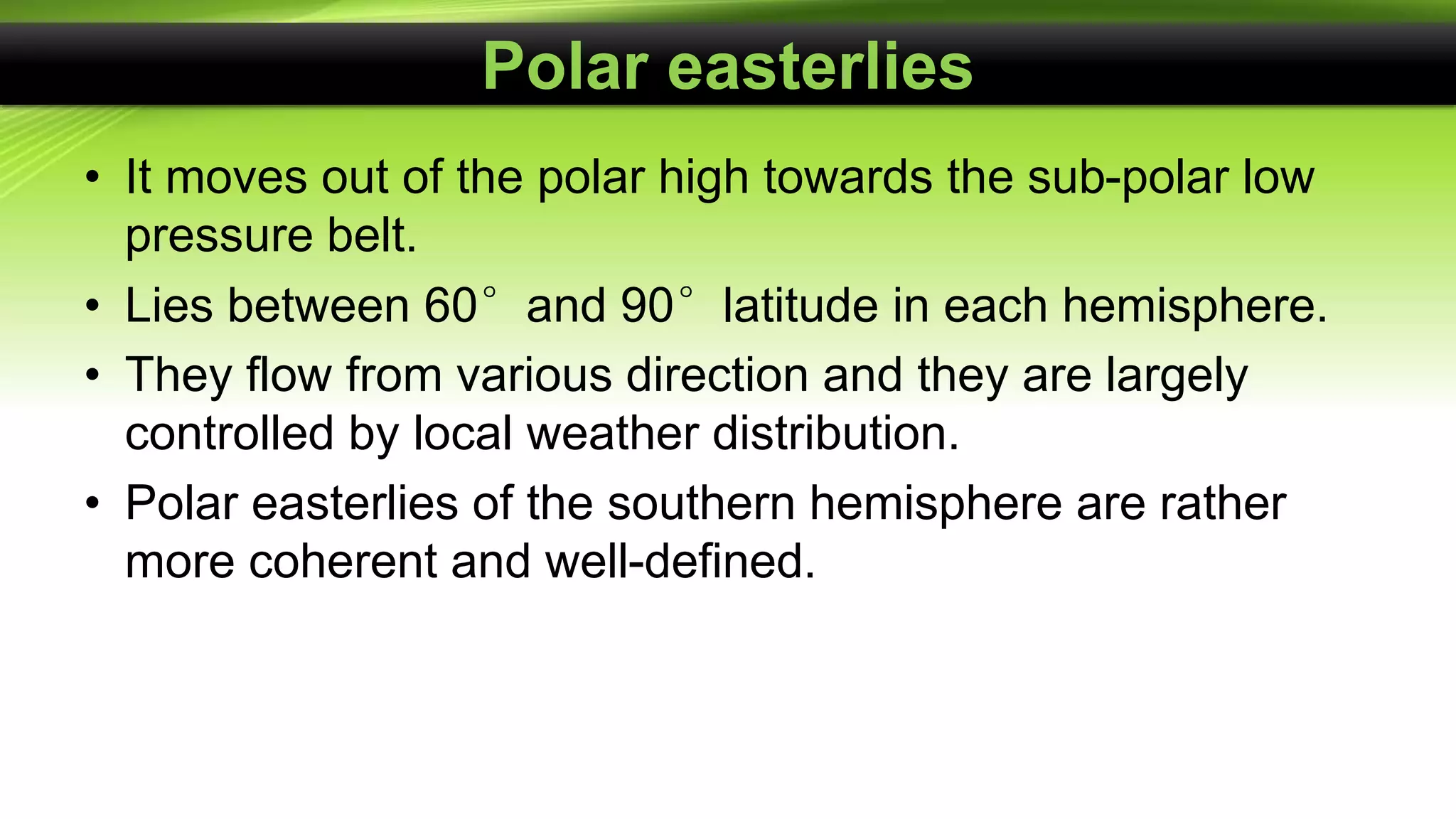 Polar easterlies

• It moves out of the polar high towards the sub-polar low pressure belt.
• Lies between 60° and 90° latitude in each hemisphere.
• They flow from various direction and they are largely controlled by local weather distribution.
• Polar easterlies of the southern hemisphere are rather more coherent and well-defined.